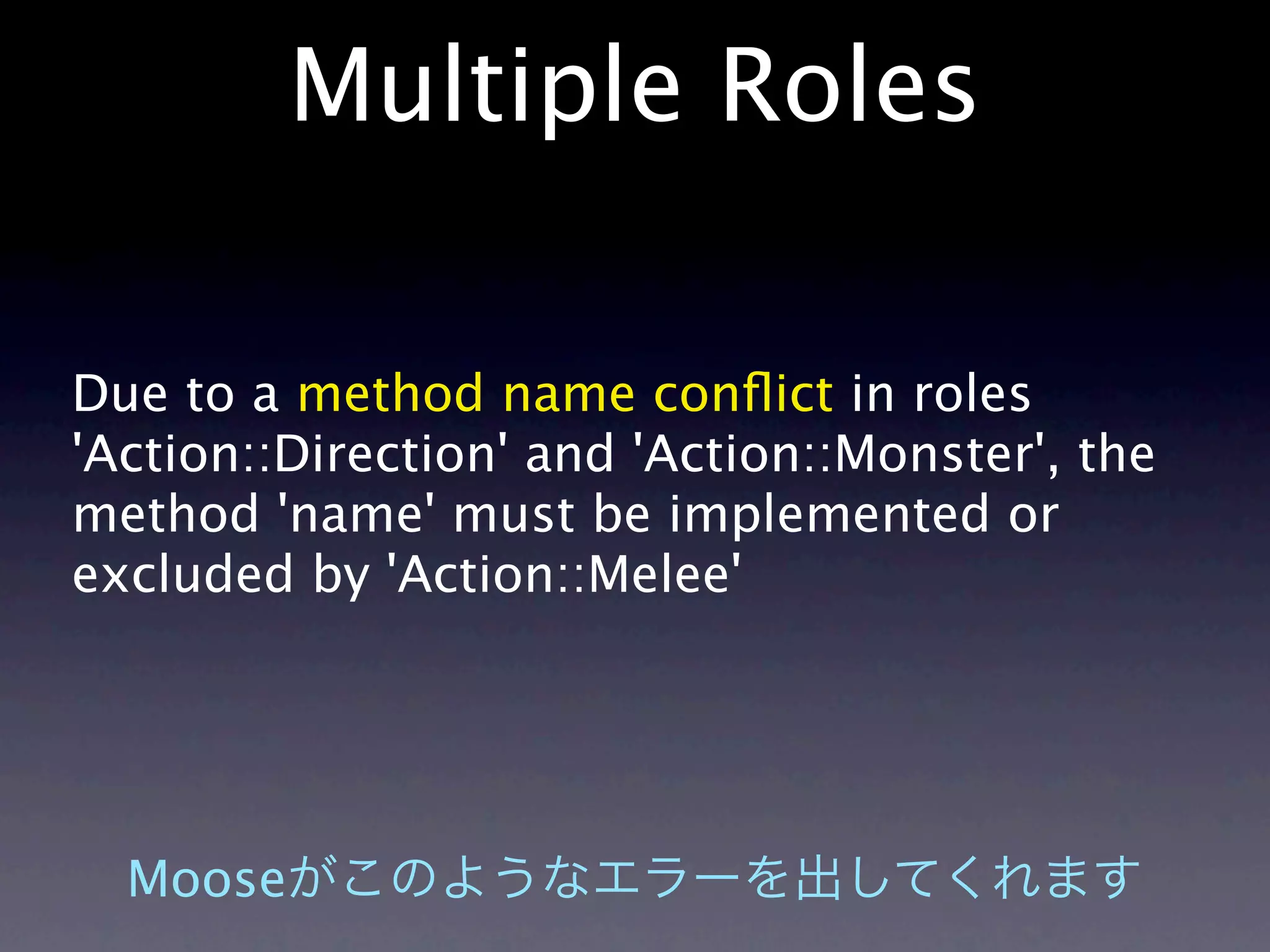 Multiple Roles

Due to a method name conflict in roles 'Action::Direction' and 'Action::Monster', the method 'name' must be implemented or excluded by 'Action::Melee'

Mooseがこのようなエラーを出してくれます